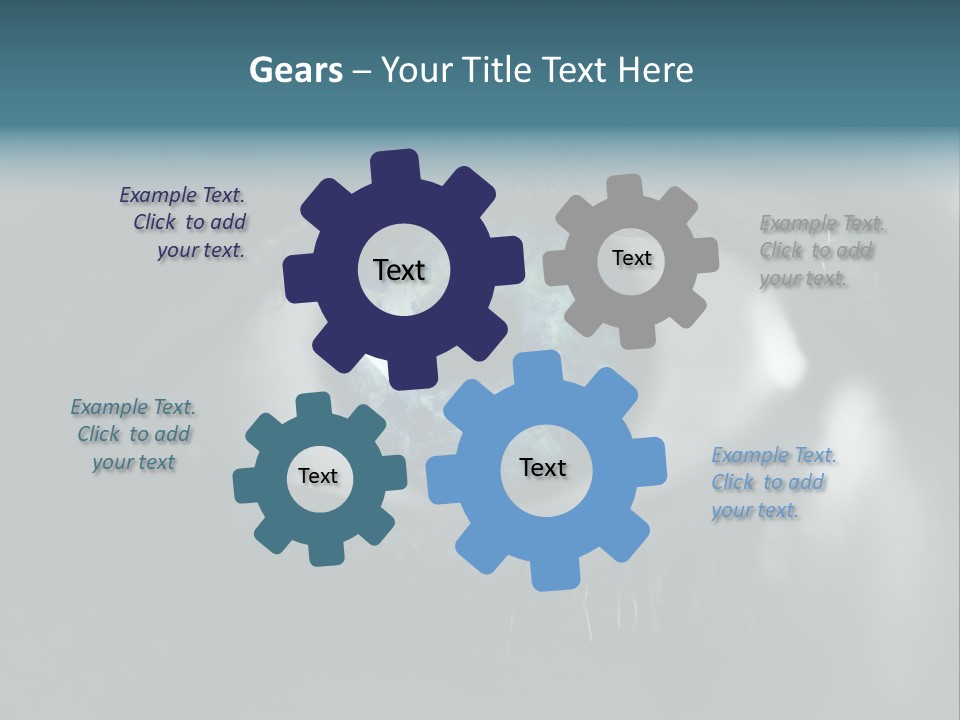 Gears – Your Title Text Here

Example Text. Click to add your text.

Text

Text

Example Text. Click to add your text.

Example Text. Click to add your text

Text

Text

Example Text. Click to add your text.